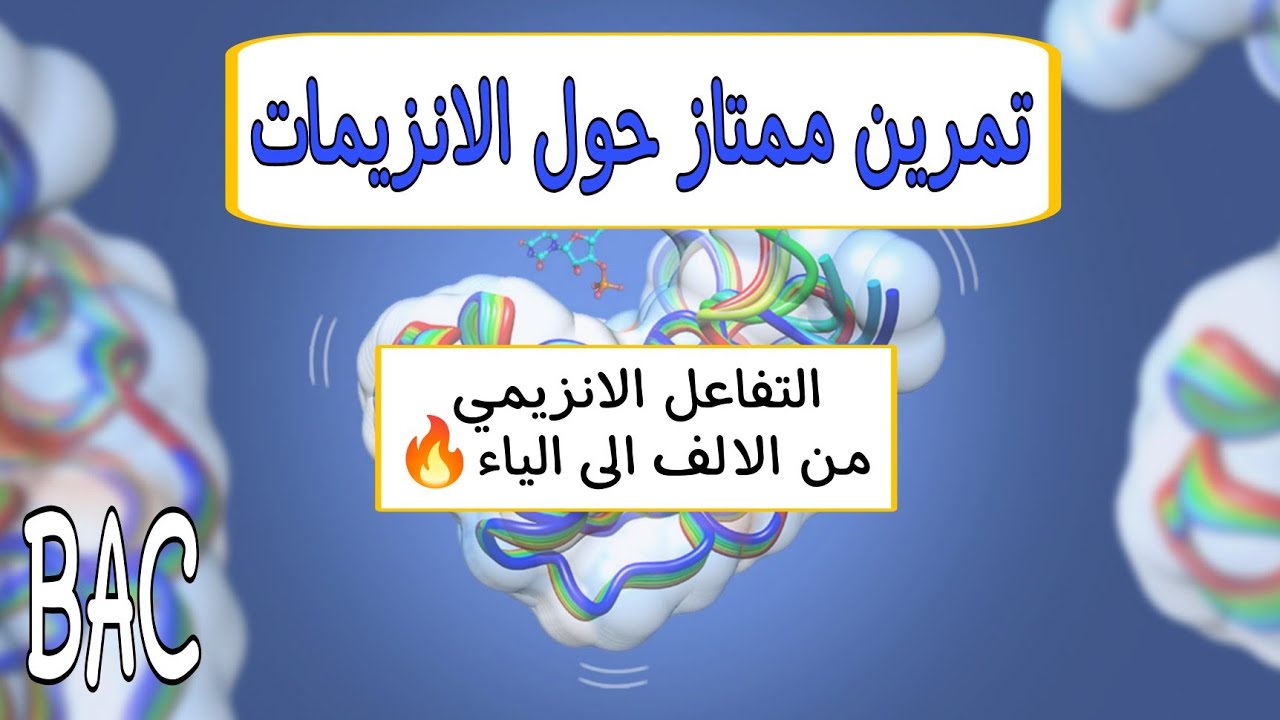 تمرين ممتاز حول الانزيمات

التفاعل الانزيمي
من الالف الى الياء🔥

BAC